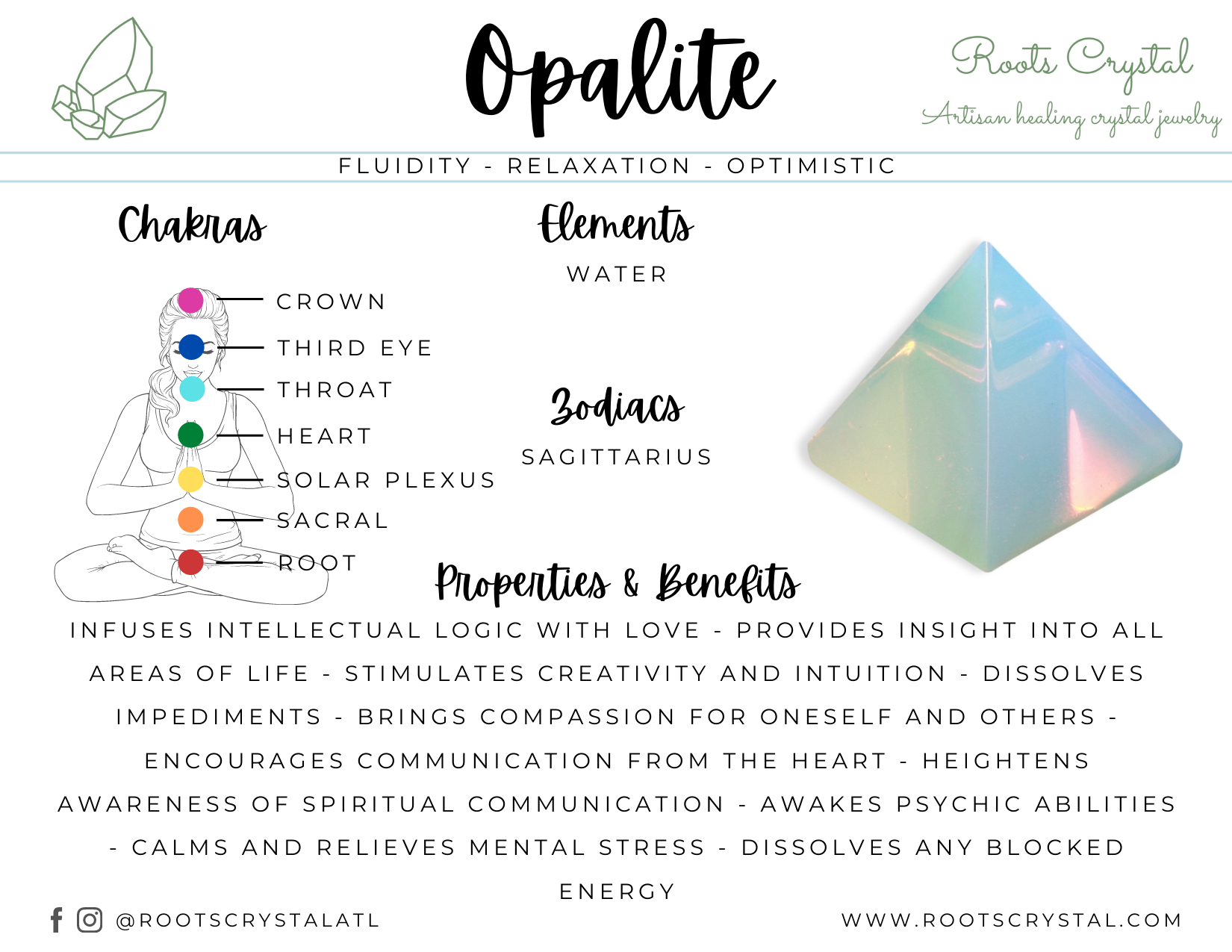 Opalite

Roots Crystal
Artisan healing crystal jewelry

FLUIDITY - RELAXATION - OPTIMISTIC

Chakras

CROWN
THIRD EYE
THROAT
HEART
SOLAR PLEXUS
SACRAL
ROOT

Elements

WATER

Zodiacs

SAGITTARIUS

Properties & Benefits

INFUSES INTELLECTUAL LOGIC WITH LOVE - PROVIDES INSIGHT INTO ALL AREAS OF LIFE - STIMULATES CREATIVITY AND INTUITION - DISSOLVES IMPEDIMENTS - BRINGS COMPASSION FOR ONESELF AND OTHERS - ENCOURAGES COMMUNICATION FROM THE HEART - HEIGHTENS AWARENESS OF SPIRITUAL COMMUNICATION - AWAKES PSYCHIC ABILITIES - CALMS AND RELIEVES MENTAL STRESS - DISSOLVES ANY BLOCKED ENERGY

@ROOTSCRYSTALATL

WWW.ROOTSCRYSTAL.COM